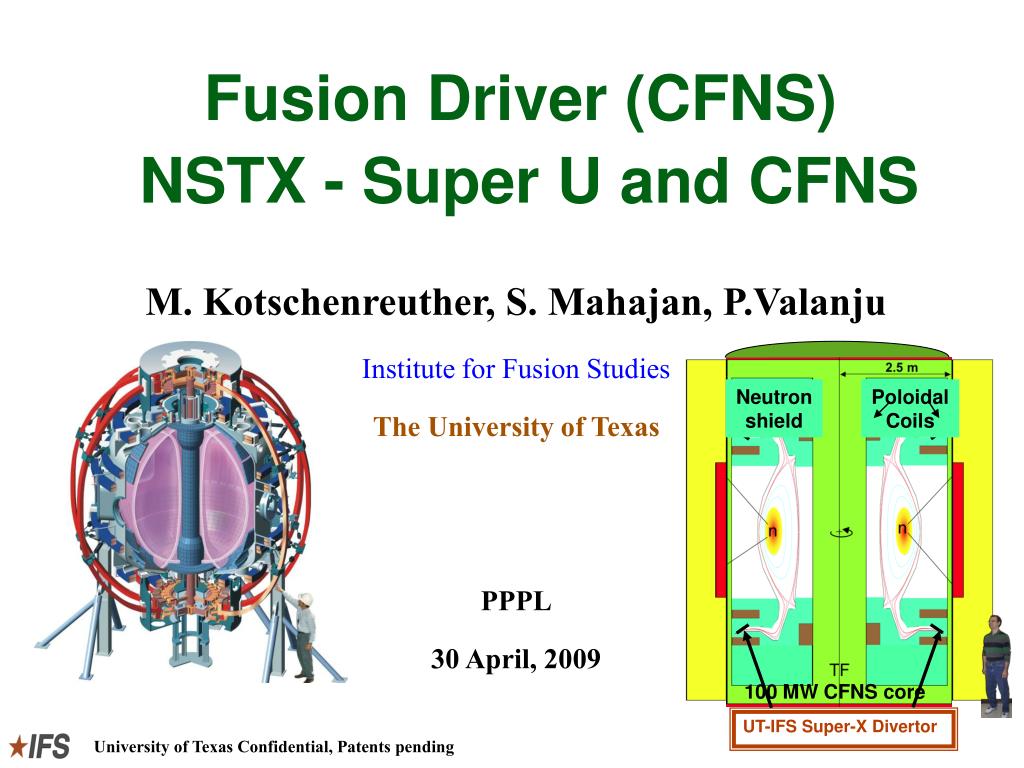 Fusion Driver (CFNS)
NSTX - Super U and CFNS

M. Kotschenreuther, S. Mahajan, P.Valanju

Institute for Fusion Studies

The University of Texas

PPPL

30 April, 2009

2.5 m

Neutron shield

Poloidal Coils

n

n

TF

100 MW CFNS core

UT-IFS Super-X Divertor

IFS

University of Texas Confidential, Patents pending